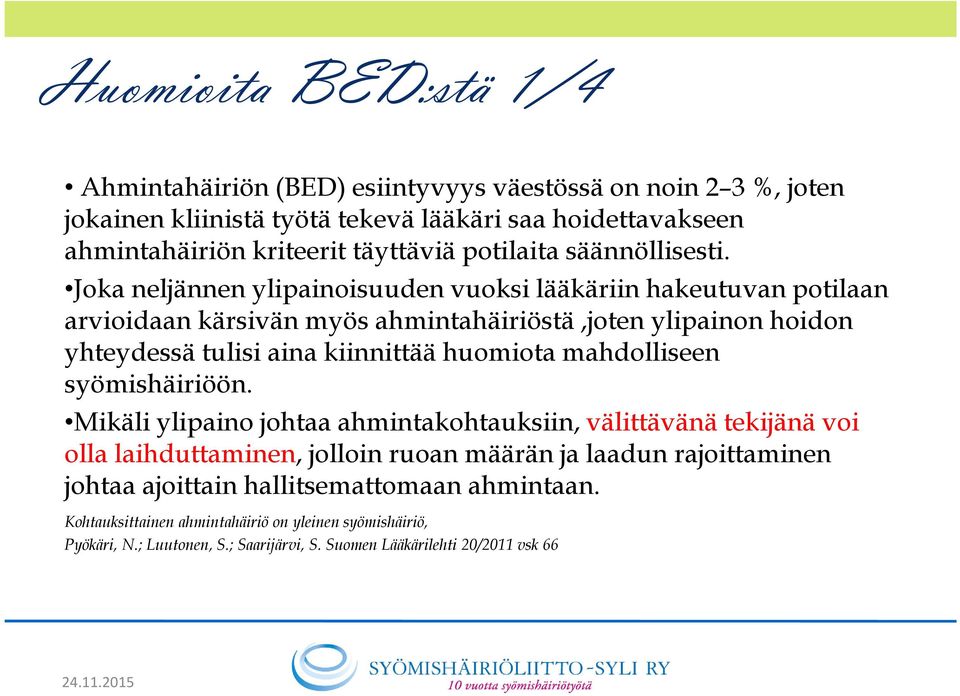 Huomioita BED:stä 1/4

• Ahmintahäiriön (BED) esiintyvyys väestössä on noin 2–3 %, joten jokainen kliinistä työtä tekevä lääkäri saa hoidettavakseen ahmintahäiriön kriteerit täyttäviä potilaita säännöllisesti.

•Joka neljännen ylipainoisuuden vuoksi lääkäriin hakeutuvan potilaan arvioidaan kärsivän myös ahmintahäiriöstä ,joten ylipainon hoidon yhteydessä tulisi aina kiinnittää huomiota mahdolliseen syömishäiriöön.

•Mikäli ylipaino johtaa ahmintakohtauksiin, välittävänä tekijänä voi olla laihduttaminen, jolloin ruoan määrän ja laadun rajoittaminen johtaa ajoittain hallitsemattomaan ahmintaan.

Kohtauksittainen ahmintahäiriö on yleinen syömishäiriö,
Pyökäri, N.; Luutonen, S.; Saarijärvi, S. Suomen Lääkärilehti 20/2011 vsk 66

24.11.2015

SYÖMISHÄIRIÖLIITTO-SYLI RY
10 vuotta syömishäiriötyötä